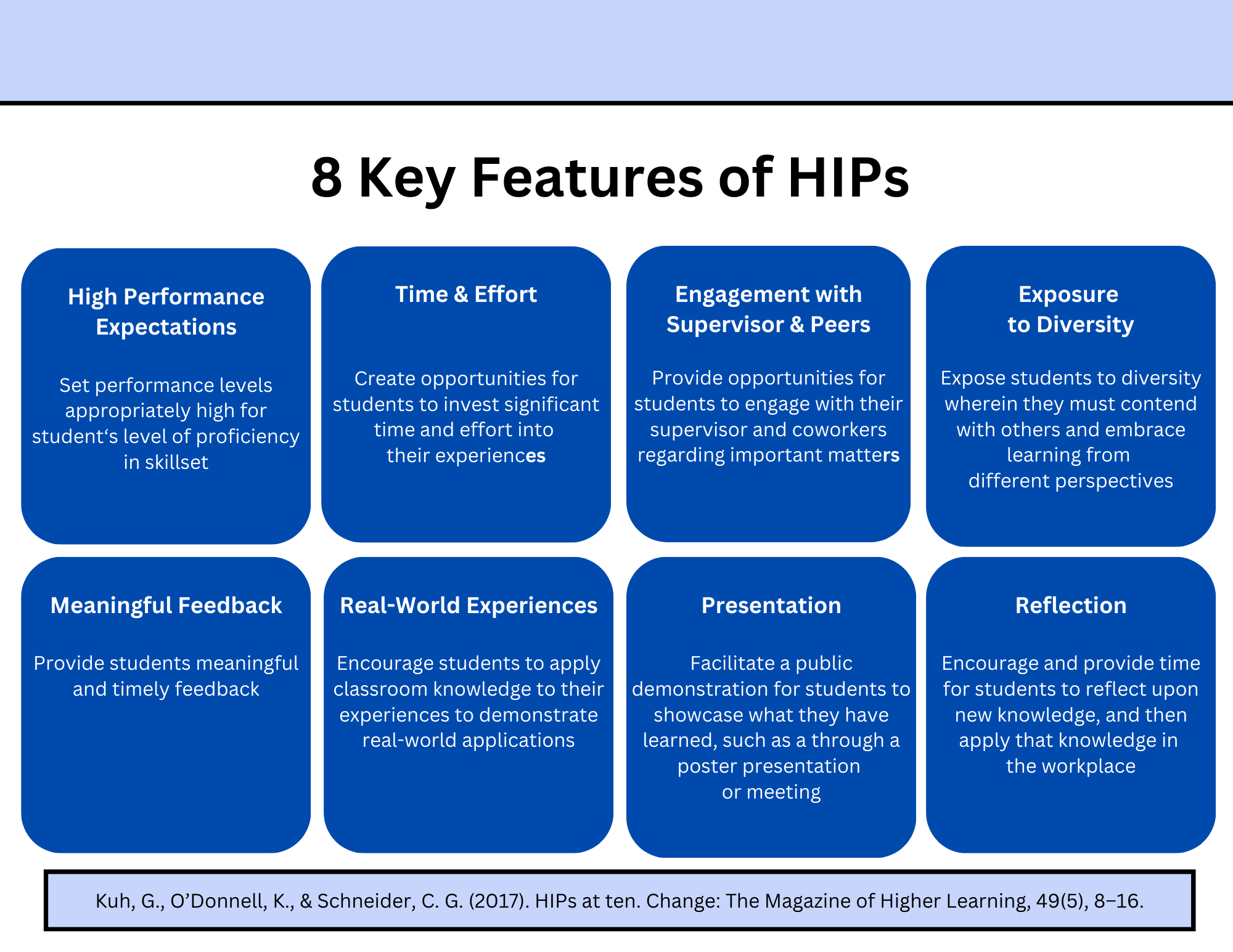 8 Key Features of HIPs

High Performance Expectations

Set performance levels appropriately high for student‘s level of proficiency in skillset

Time & Effort

Create opportunities for students to invest significant time and effort into their experiences

Engagement with Supervisor & Peers

Provide opportunities for students to engage with their supervisor and coworkers regarding important matters

Exposure to Diversity

Expose students to diversity wherein they must contend with others and embrace learning from different perspectives

Meaningful Feedback

Provide students meaningful and timely feedback

Real-World Experiences

Encourage students to apply classroom knowledge to their experiences to demonstrate real-world applications

Presentation

Facilitate a public demonstration for students to showcase what they have learned, such as a through a poster presentation or meeting

Reflection

Encourage and provide time for students to reflect upon new knowledge, and then apply that knowledge in the workplace

Kuh, G., O’Donnell, K., & Schneider, C. G. (2017). HIPs at ten. Change: The Magazine of Higher Learning, 49(5), 8–16.